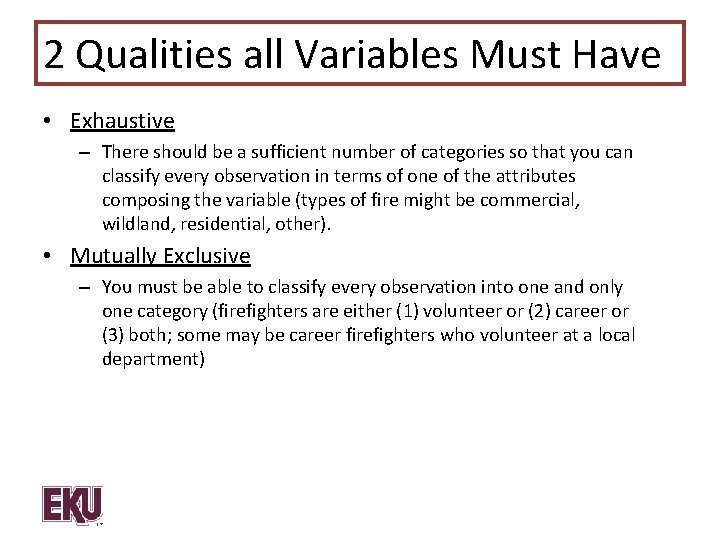 2 Qualities all Variables Must Have

• Exhaustive

– There should be a sufficient number of categories so that you can classify every observation in terms of one of the attributes composing the variable (types of fire might be commercial, wildland, residential, other).

• Mutually Exclusive

– You must be able to classify every observation into one and only one category (firefighters are either (1) volunteer or (2) career or (3) both; some may be career firefighters who volunteer at a local department)

EKU